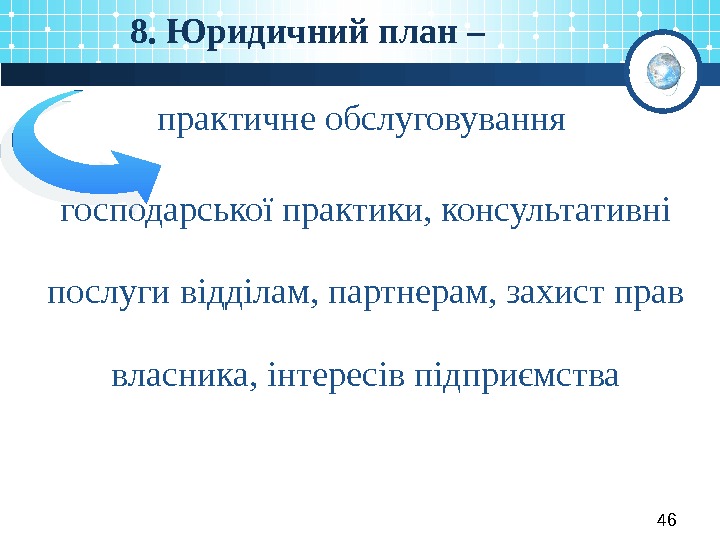 8. Юридичний план –

практичне обслуговування господарської практики, консультативні послуги відділам, партнерам, захист прав власника, інтересів підприємства

46